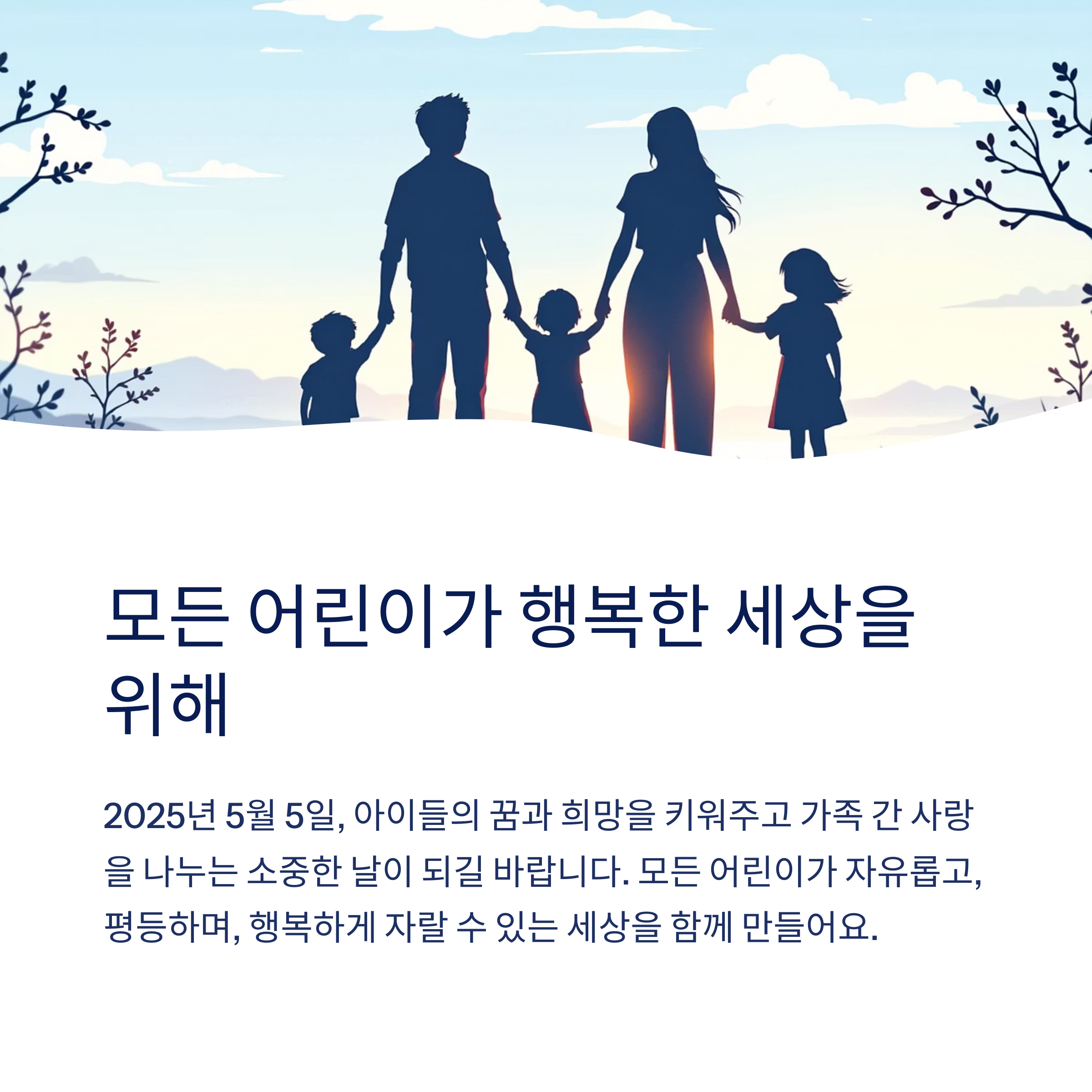 모든 어린이가 행복한 세상을 위해

2025년 5월 5일, 아이들의 꿈과 희망을 키워주고 가족 간 사랑을 나누는 소중한 날이 되길 바랍니다. 모든 어린이가 자유롭고, 평등하며, 행복하게 자랄 수 있는 세상을 함께 만들어요.